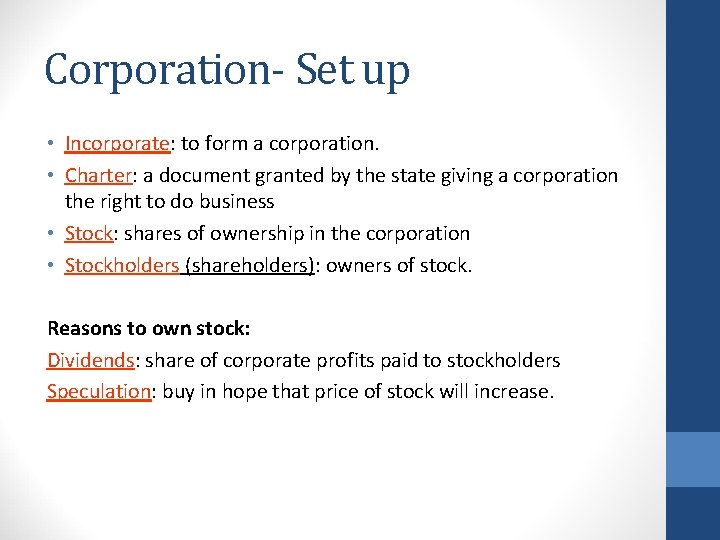 Corporation- Set up

• Incorporate: to form a corporation.
• Charter: a document granted by the state giving a corporation the right to do business
• Stock: shares of ownership in the corporation
• Stockholders (shareholders): owners of stock.

Reasons to own stock:
Dividends: share of corporate profits paid to stockholders
Speculation: buy in hope that price of stock will increase.